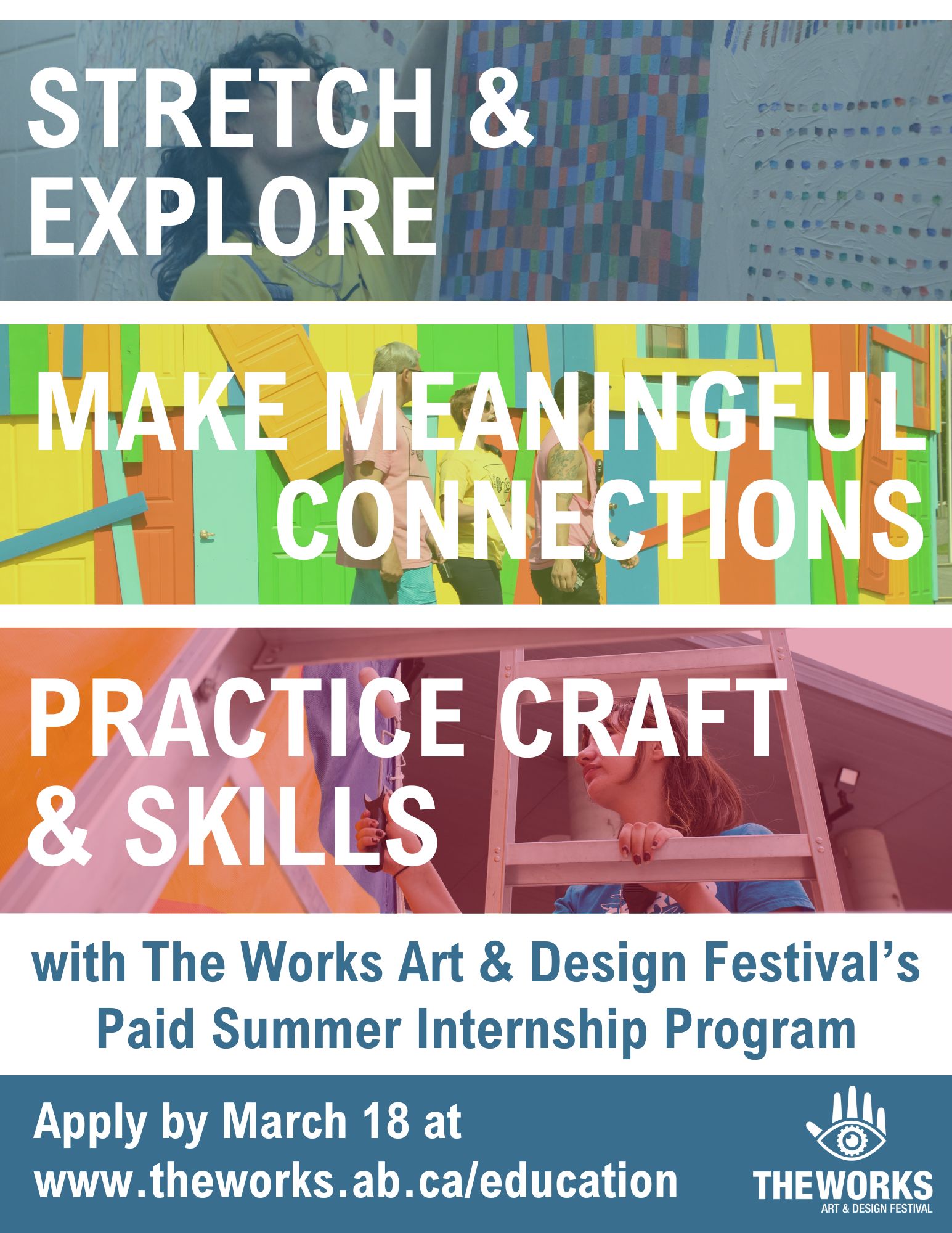 STRETCH & EXPLORE

MAKE MEANINGFUL CONNECTIONS

PRACTICE CRAFT & SKILLS

with The Works Art & Design Festival's Paid Summer Internship Program

Apply by March 18 at www.theworks.ab.ca/education

THEWORKS
ART & DESIGN FESTIVAL